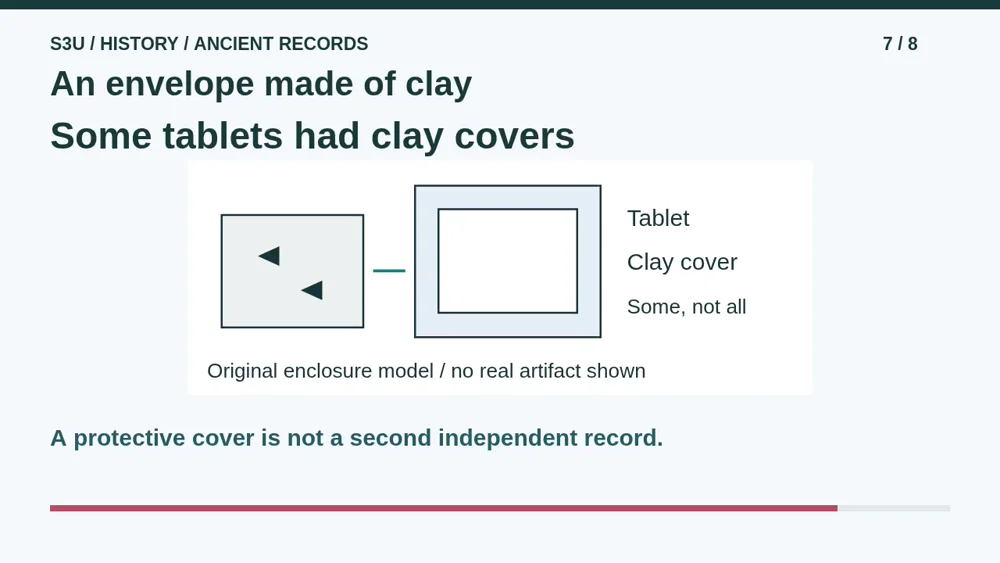 S3U / HISTORY / ANCIENT RECORDS

7 / 8

An envelope made of clay

Some tablets had clay covers

Tablet

Clay cover

Some, not all

Original enclosure model / no real artifact shown

A protective cover is not a second independent record.